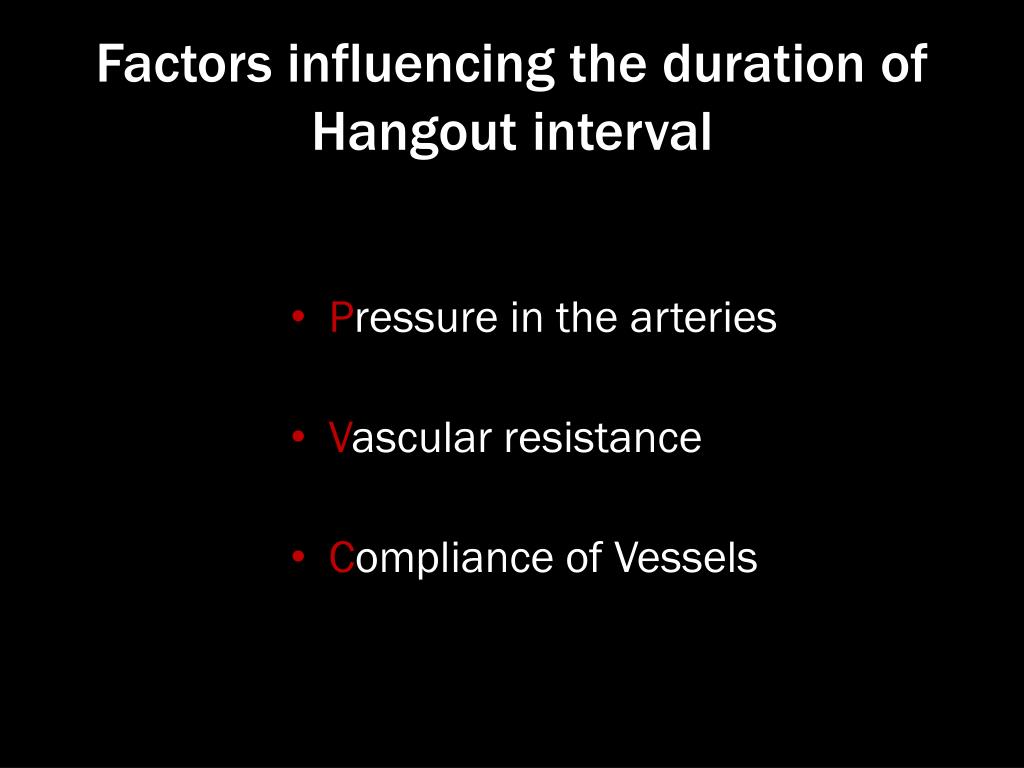 Factors influencing the duration of Hangout interval

• Pressure in the arteries

• Vascular resistance

• Compliance of Vessels